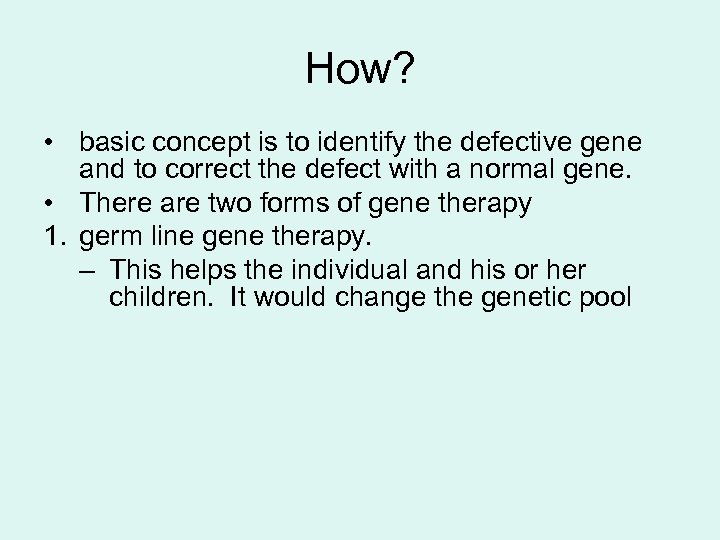 How?

• basic concept is to identify the defective gene and to correct the defect with a normal gene.
• There are two forms of gene therapy
1. germ line gene therapy.
– This helps the individual and his or her children. It would change the genetic pool